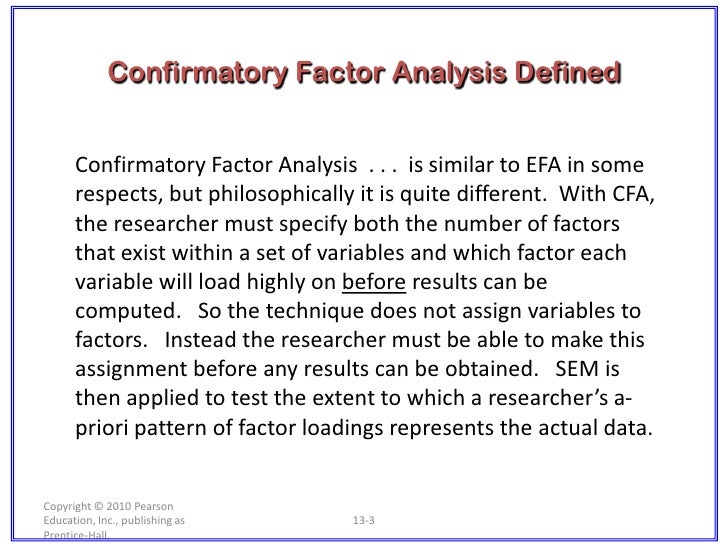 Confirmatory Factor Analysis Defined

Confirmatory Factor Analysis . . . is similar to EFA in some respects, but philosophically it is quite different. With CFA, the researcher must specify both the number of factors that exist within a set of variables and which factor each variable will load highly on before results can be computed. So the technique does not assign variables to factors. Instead the researcher must be able to make this assignment before any results can be obtained. SEM is then applied to test the extent to which a researcher's a-priori pattern of factor loadings represents the actual data.

Copyright © 2010 Pearson Education, Inc., publishing as Prentice-Hall.

13-3